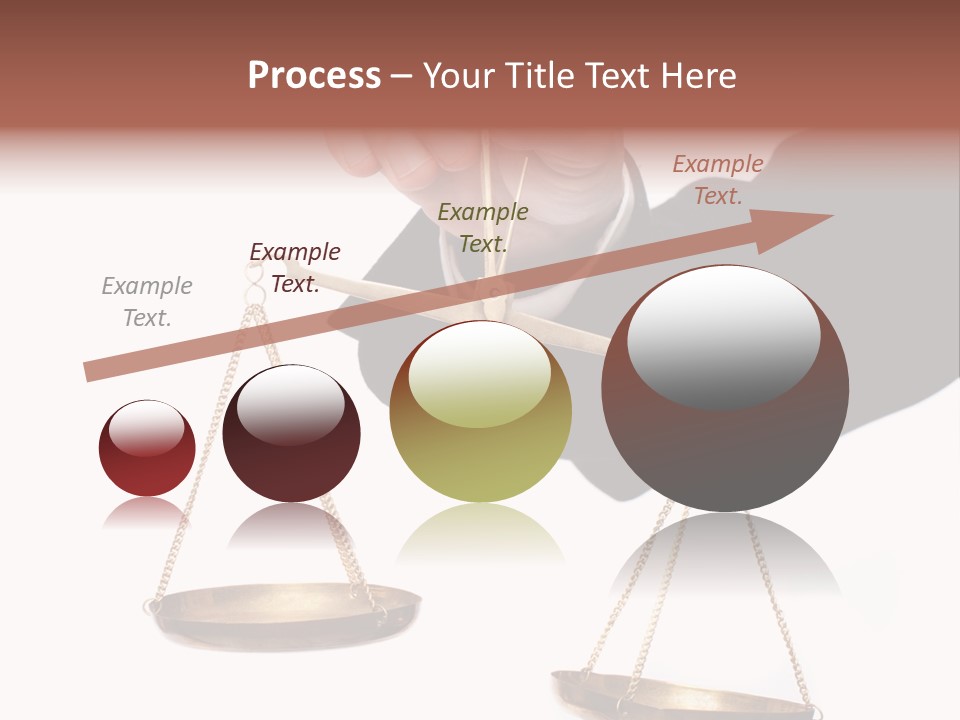 Process – Your Title Text Here

Example Text.

Example Text.

Example Text.

Example Text.